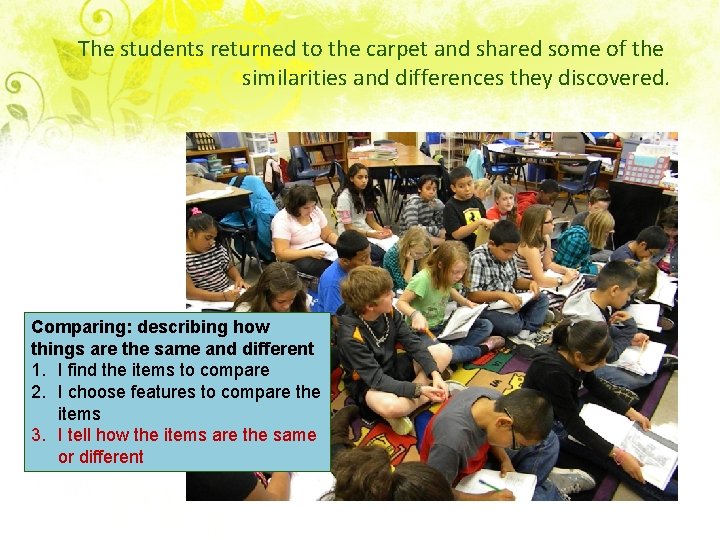 The students returned to the carpet and shared some of the similarities and differences they discovered.

Comparing: describing how things are the same and different
1. I find the items to compare
2. I choose features to compare the items
3. I tell how the items are the same or different